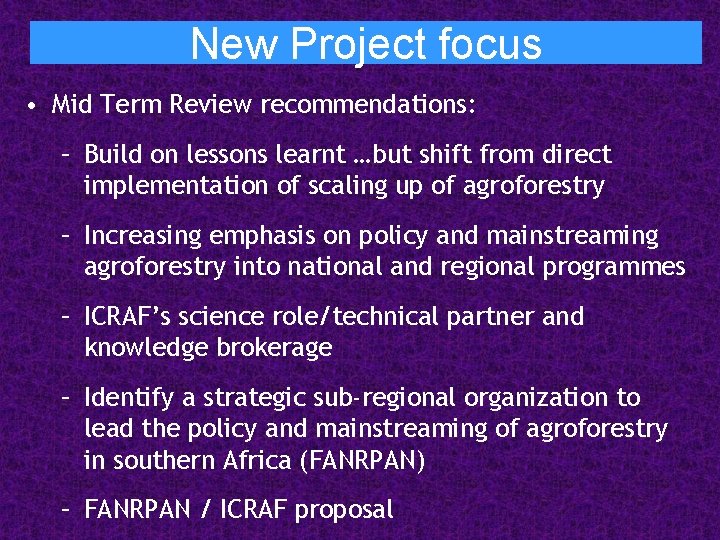 New Project focus

• Mid Term Review recommendations:

– Build on lessons learnt …but shift from direct implementation of scaling up of agroforestry

– Increasing emphasis on policy and mainstreaming agroforestry into national and regional programmes

– ICRAF's science role/technical partner and knowledge brokerage

– Identify a strategic sub-regional organization to lead the policy and mainstreaming of agroforestry in southern Africa (FANRPAN)

– FANRPAN / ICRAF proposal